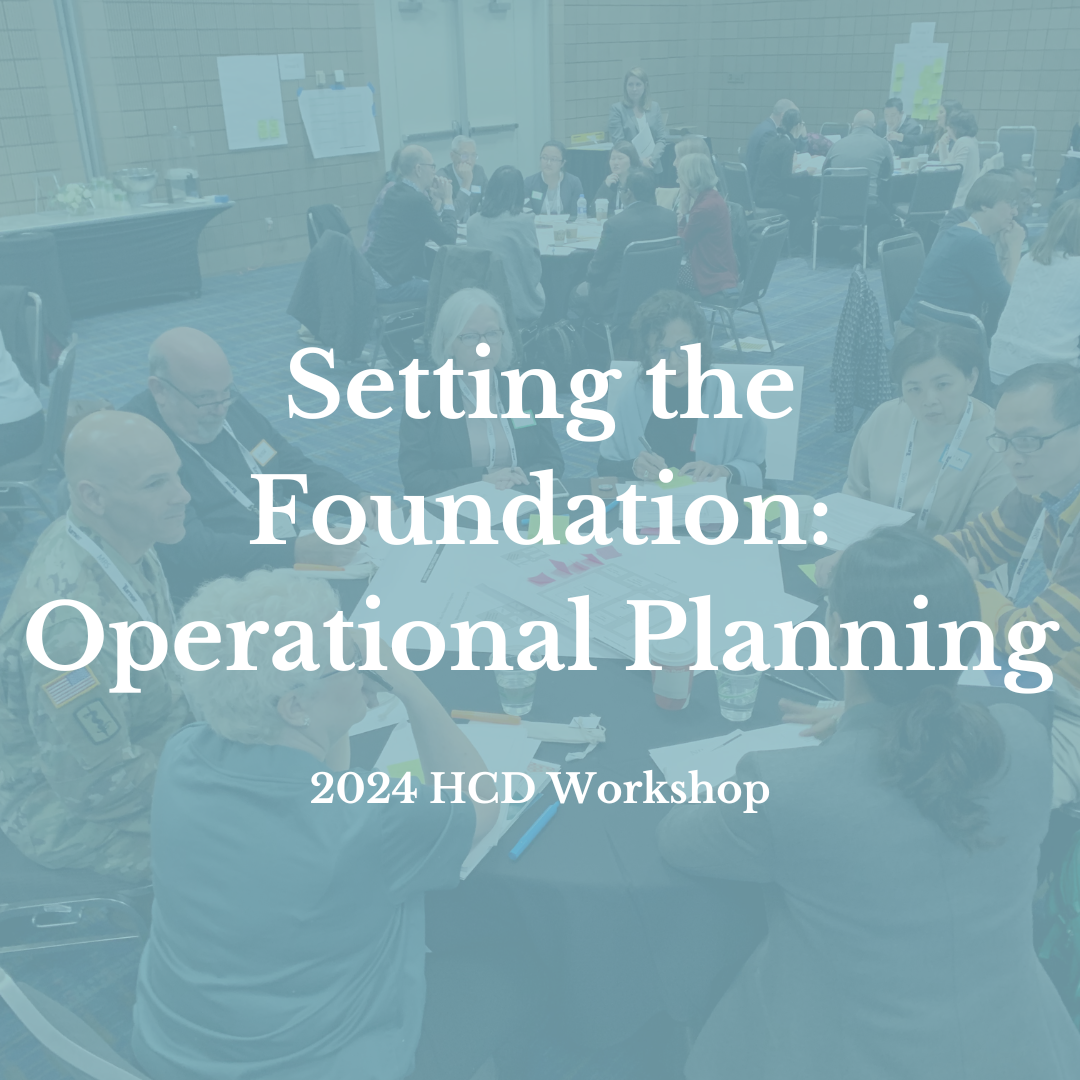 Setting the Foundation: Operational Planning

2024 HCD Workshop